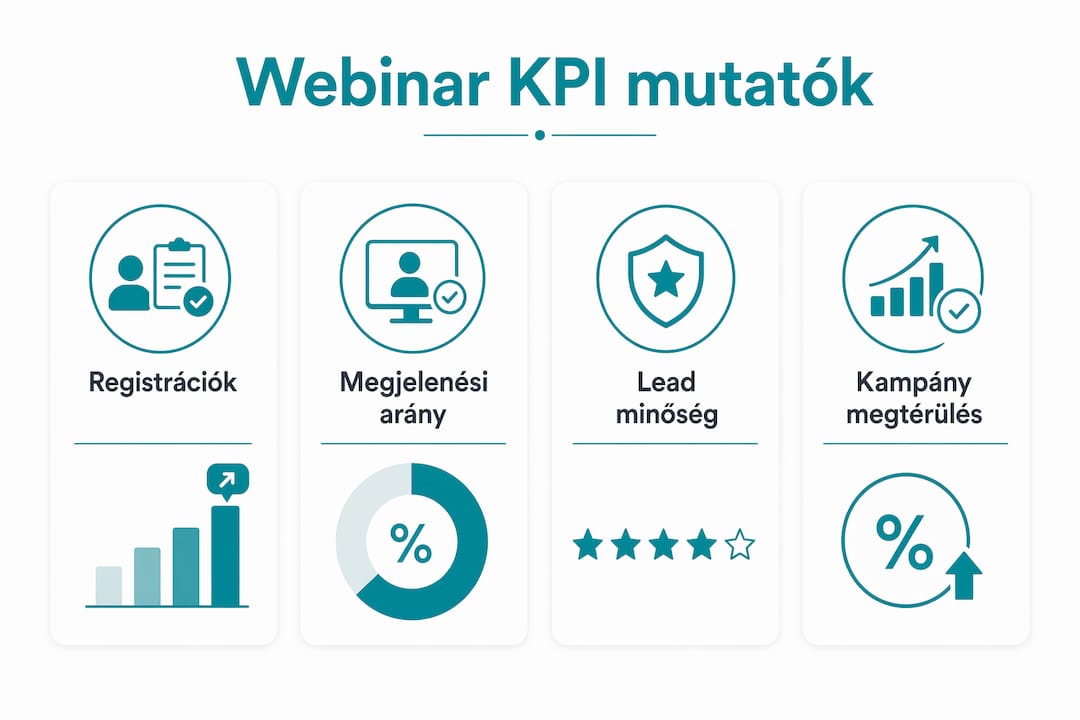 Webinar KPI mutatók

Regisztrációk

Megjelenési arány

%

Lead minőség

Kampány megtérülés

%